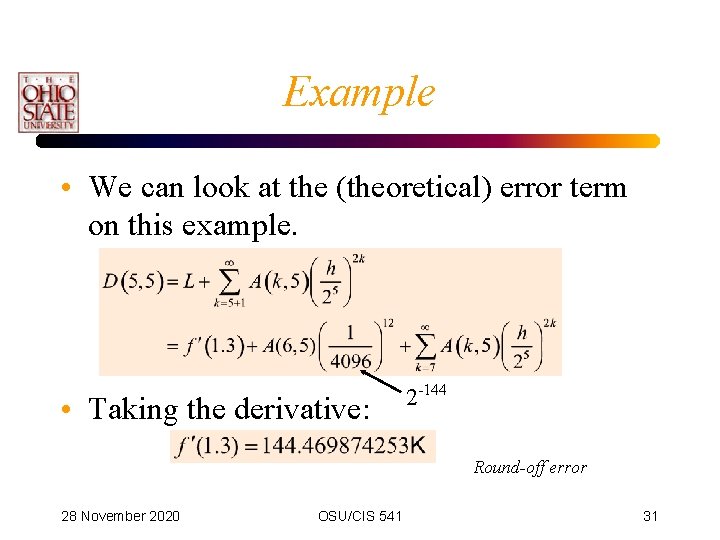 THE OHIO STATE UNIVERSITY

Example

• We can look at the (theoretical) error term on this example.

$D(5,5) = L + \sum_{k=5+1}^{\infty} A(k,5)\left(\frac{h}{2^5}\right)^{2k}$

$= f'(1.3) + A(6,5)\left(\frac{1}{4096}\right)^{12} + \sum_{k=7}^{\infty} A(k,5)\left(\frac{h}{2^5}\right)^{2k}$

$2^{-144}$

• Taking the derivative:

$f'(1.3) = 144.469874253K$

Round-off error

28 November 2020

OSU/CIS 541

31